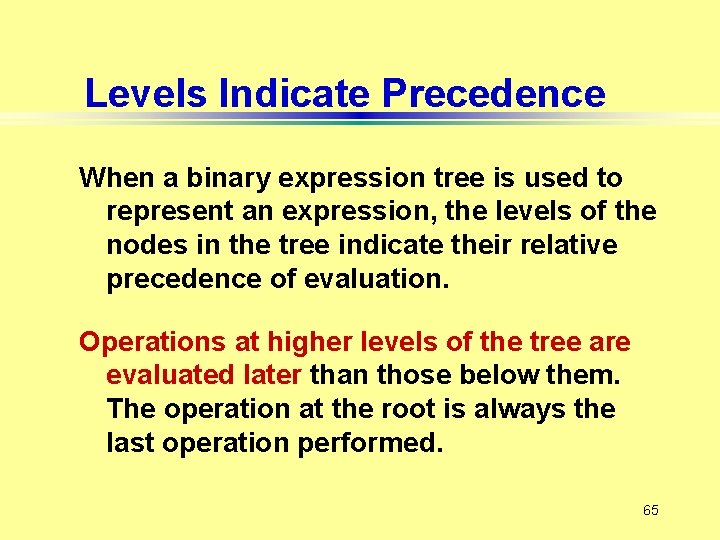 Levels Indicate Precedence

When a binary expression tree is used to represent an expression, the levels of the nodes in the tree indicate their relative precedence of evaluation.

Operations at higher levels of the tree are evaluated later than those below them. The operation at the root is always the last operation performed.

65